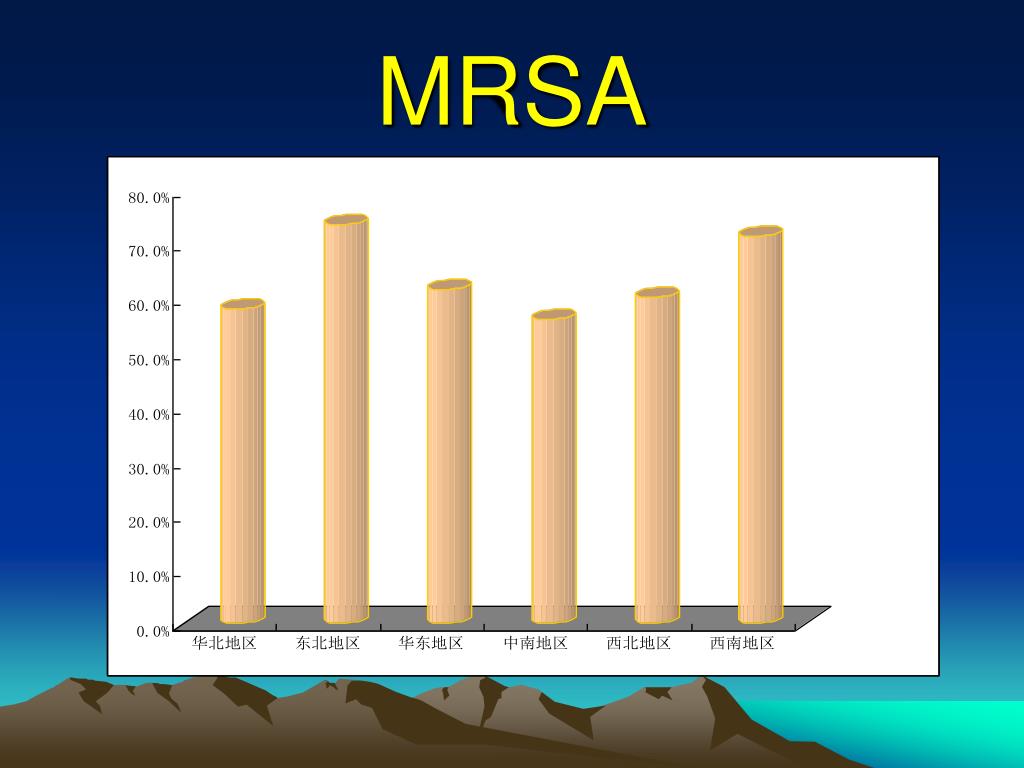 MRSA

80.0%
70.0%
60.0%
50.0%
40.0%
30.0%
20.0%
10.0%
0.0%

华北地区
东北地区
华东地区
中南地区
西北地区
西南地区